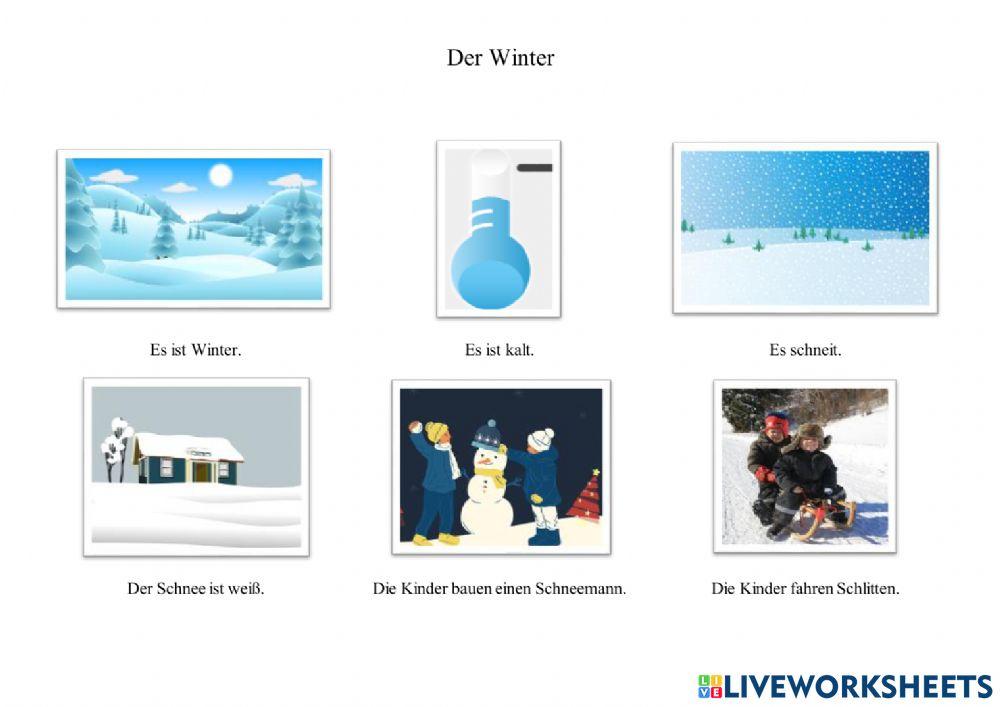 Der Winter

Es ist Winter.

Es ist kalt.

Es schneit.

Der Schnee ist weiß.

Die Kinder bauen einen Schneemann.

Die Kinder fahren Schlitten.

LIVEWORKSHEETS